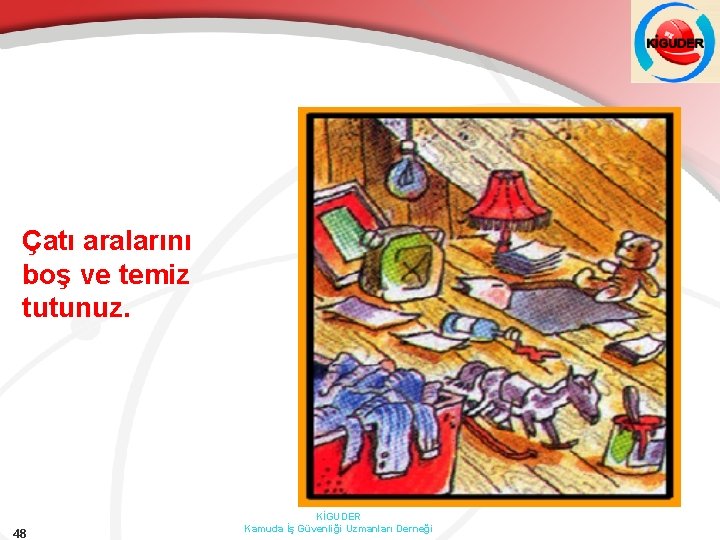 KİGUDER

Çatı aralarını boş ve temiz tutunuz.

48

KİGUDER
Kamuda İş Güvenliği Uzmanları Derneği